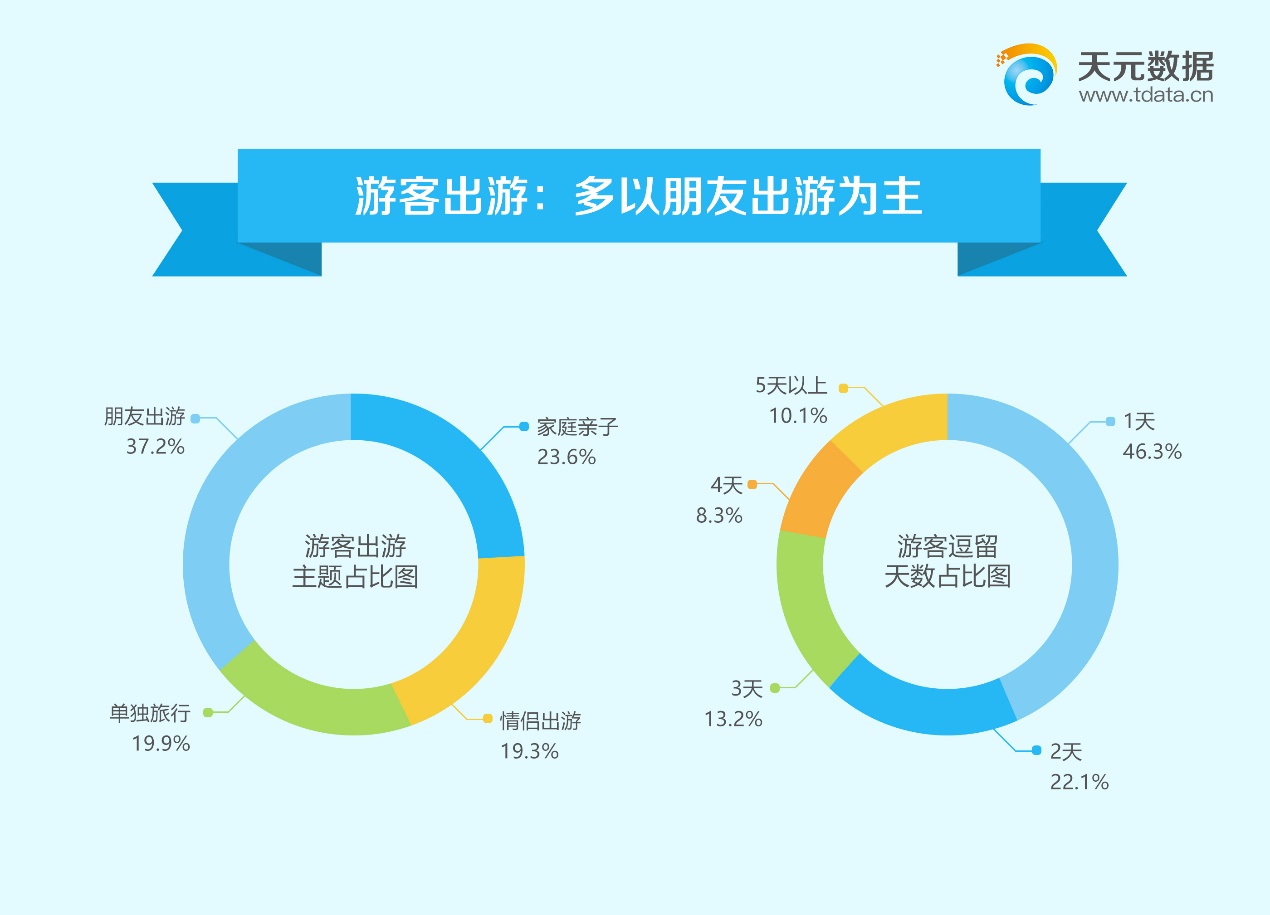 天元数据
www.tdata.cn

游客出游：多以朋友出游为主

朋友出游
37.2%

家庭亲子
23.6%

游客出游
主题占比图

单独旅行
19.9%

情侣出游
19.3%

5天以上
10.1%

1天
46.3%

4天
8.3%

游客逗留
天数占比图

3天
13.2%

2天
22.1%